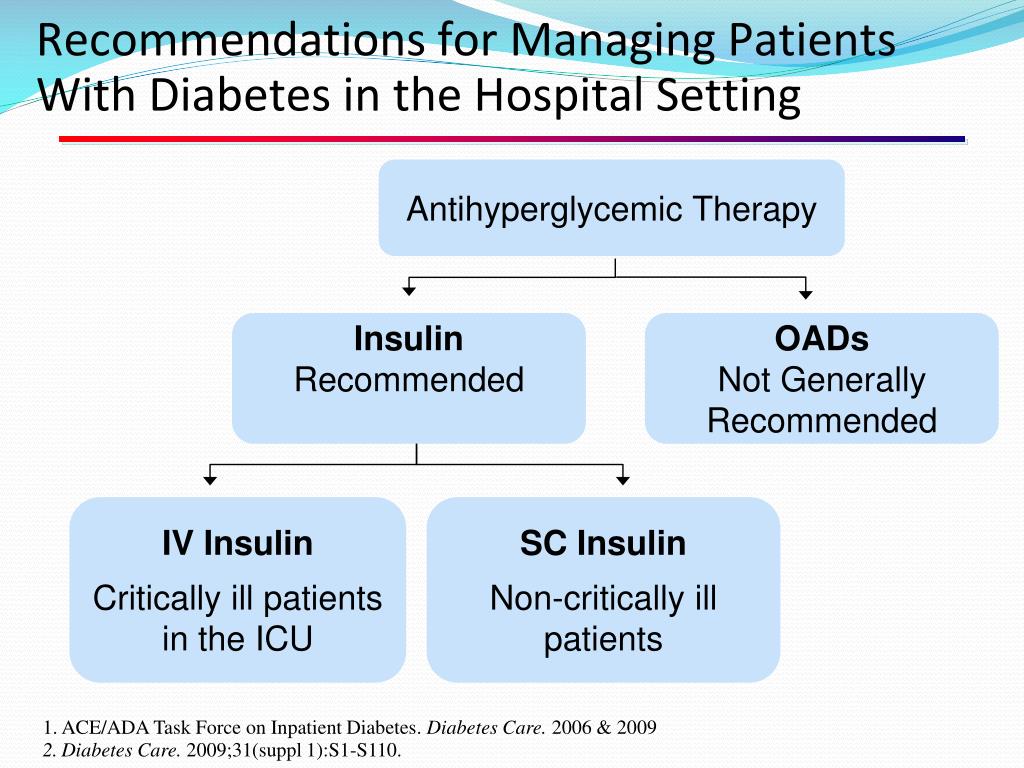 Recommendations for Managing Patients With Diabetes in the Hospital Setting

Antihyperglycemic Therapy

Insulin
Recommended

OADs
Not Generally Recommended

IV Insulin
Critically ill patients in the ICU

SC Insulin
Non-critically ill patients

1. ACE/ADA Task Force on Inpatient Diabetes. Diabetes Care. 2006 & 2009
2. Diabetes Care. 2009;31(suppl 1):S1-S110.